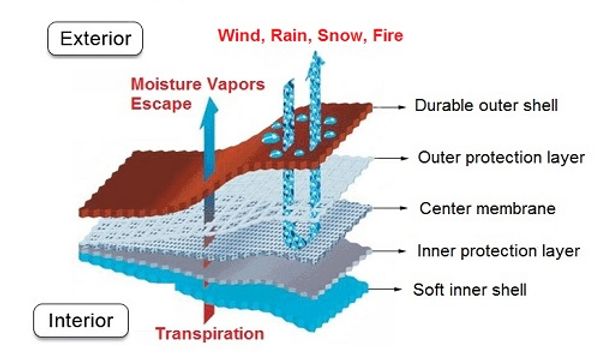 Exterior

Wind, Rain, Snow, Fire

Moisture Vapors Escape

Durable outer shell

Outer protection layer

Center membrane

Inner protection layer

Soft inner shell

Interior

Transpiration